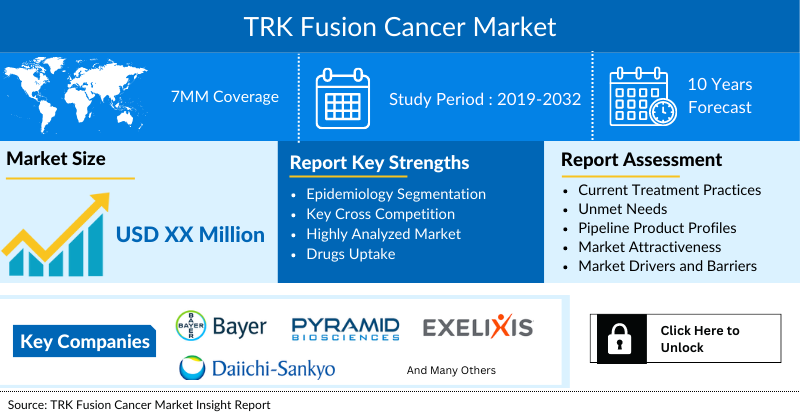 TRK Fusion Cancer Market

7MM Coverage

Study Period : 2019-2032

10 Years Forecast

Market Size

USD XX Million

Report Key Strengths

- Epidemiology Segmentation
- Key Cross Competition
- Highly Analyzed Market
- Drugs Uptake

Report Assessment

- Current Treatment Practices
- Unmet Needs
- Pipeline Product Profiles
- Market Attractiveness
- Market Drivers and Barriers

Key Companies

BAYER Bayer

PYRAMID BIOSCIENCES

EXELIXIS

Daiichi-Sankyo

And Many Others

Click Here to Unlock

Source: TRK Fusion Cancer Market Insight Report